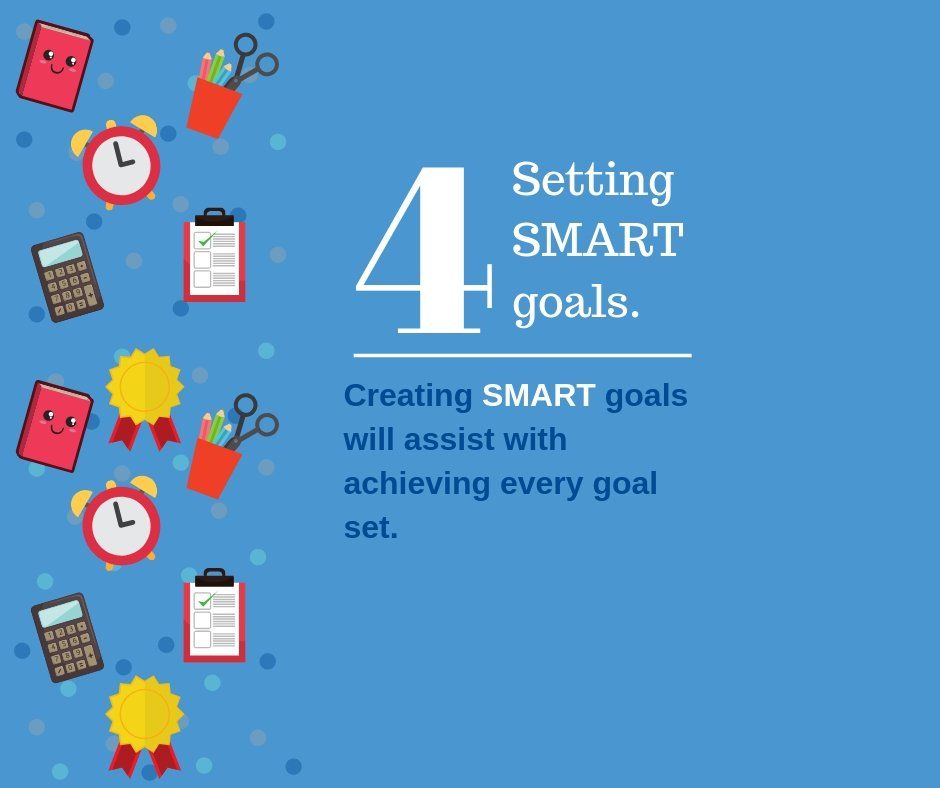 4 Setting SMART goals.

Creating SMART goals will assist with achieving every goal set.